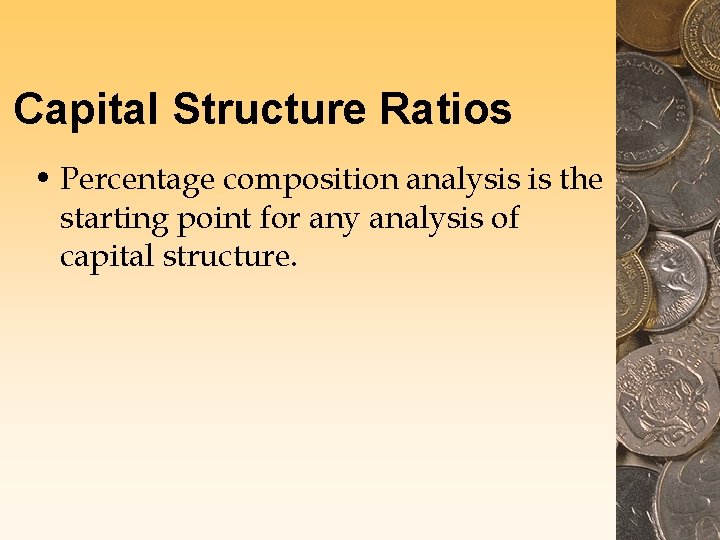 Capital Structure Ratios

• Percentage composition analysis is the starting point for any analysis of capital structure.